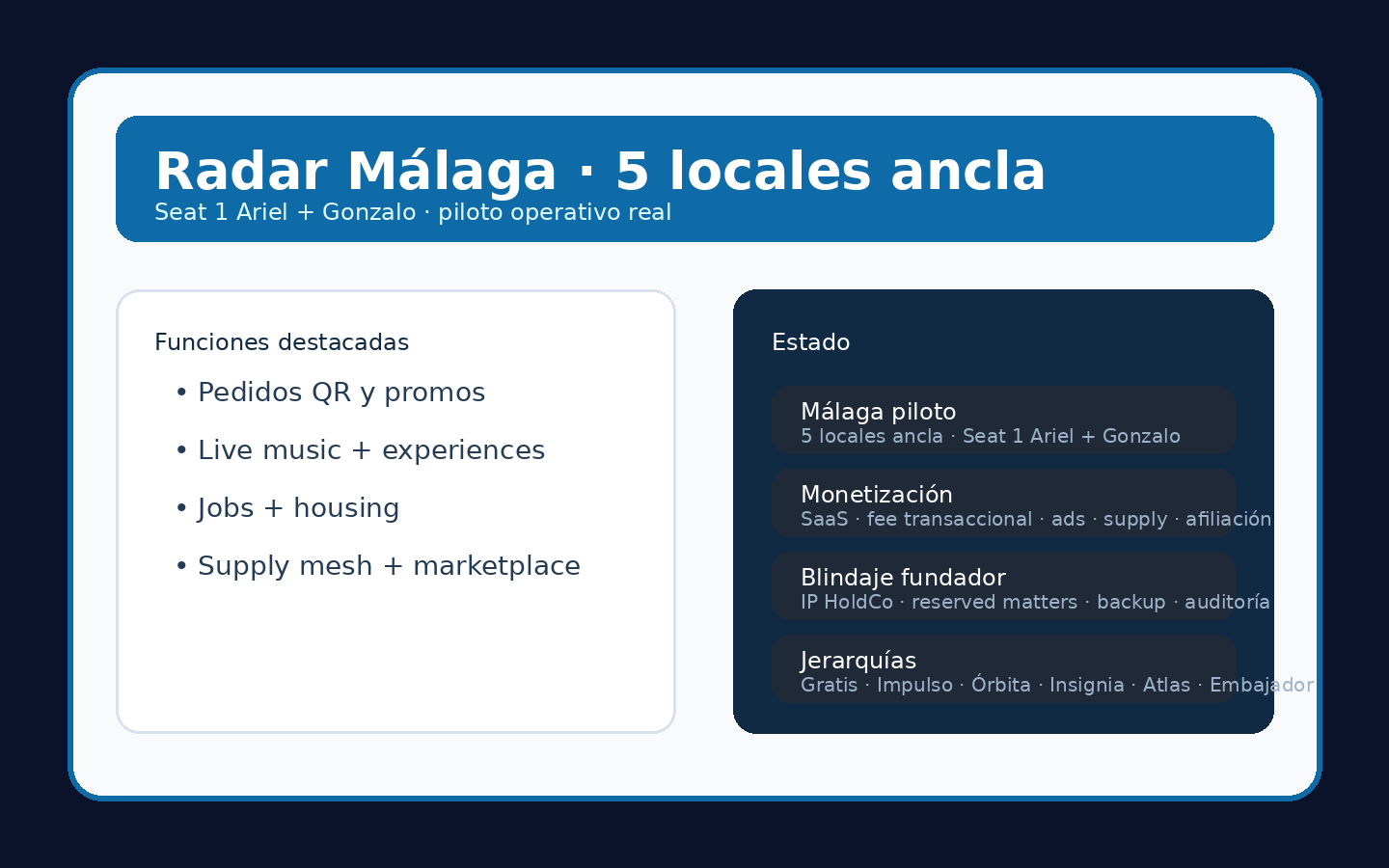 Radar Málaga · 5 locales ancla
Seat 1 Ariel + Gonzalo · piloto operativo real

Funciones destacadas

• Pedidos QR y promos
• Live music + experiences
• Jobs + housing
• Supply mesh + marketplace

Estado

Málaga piloto
5 locales ancla · Seat 1 Ariel + Gonzalo

Monetización
SaaS · fee transaccional · ads · supply · afiliación

Blindaje fundador
IP HoldCo · reserved matters · backup · auditoría

Jerarquías
Gratis · Impulso · Órbita · Insignia · Atlas · Embajador